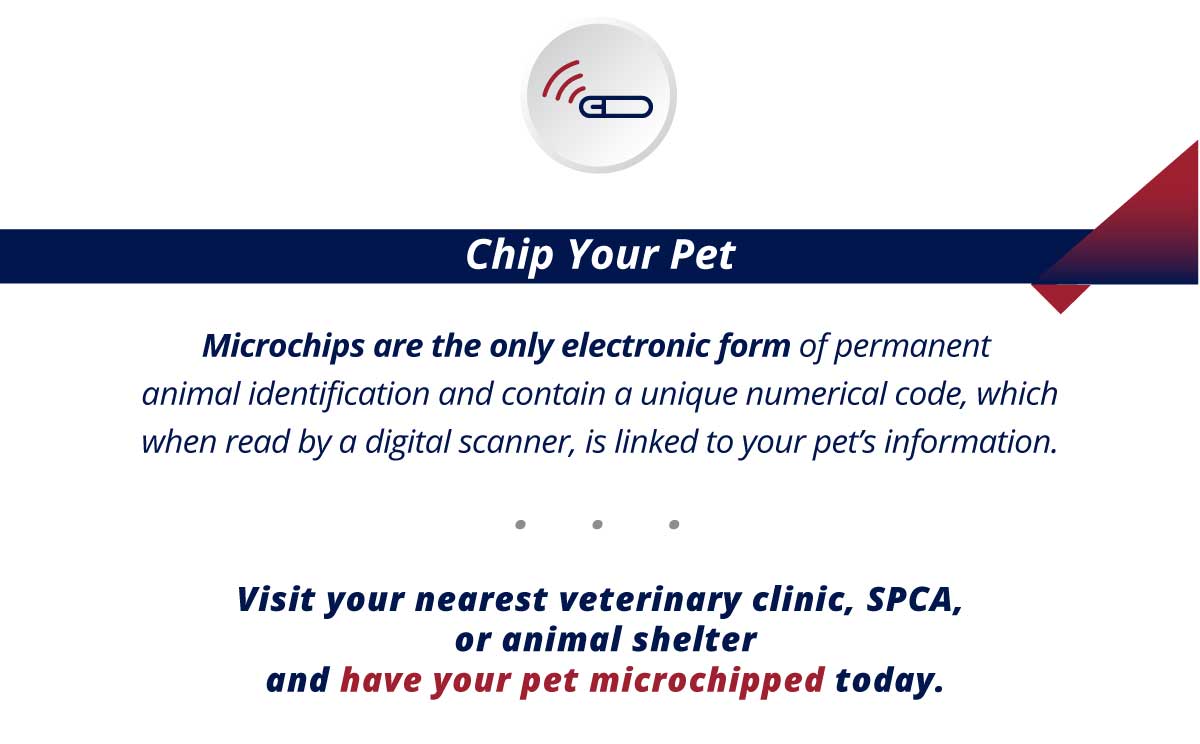 Chip Your Pet

Microchips are the only electronic form of permanent animal identification and contain a unique numerical code, which when read by a digital scanner, is linked to your pet's information.

Visit your nearest veterinary clinic, SPCA, or animal shelter and have your pet microchipped today.